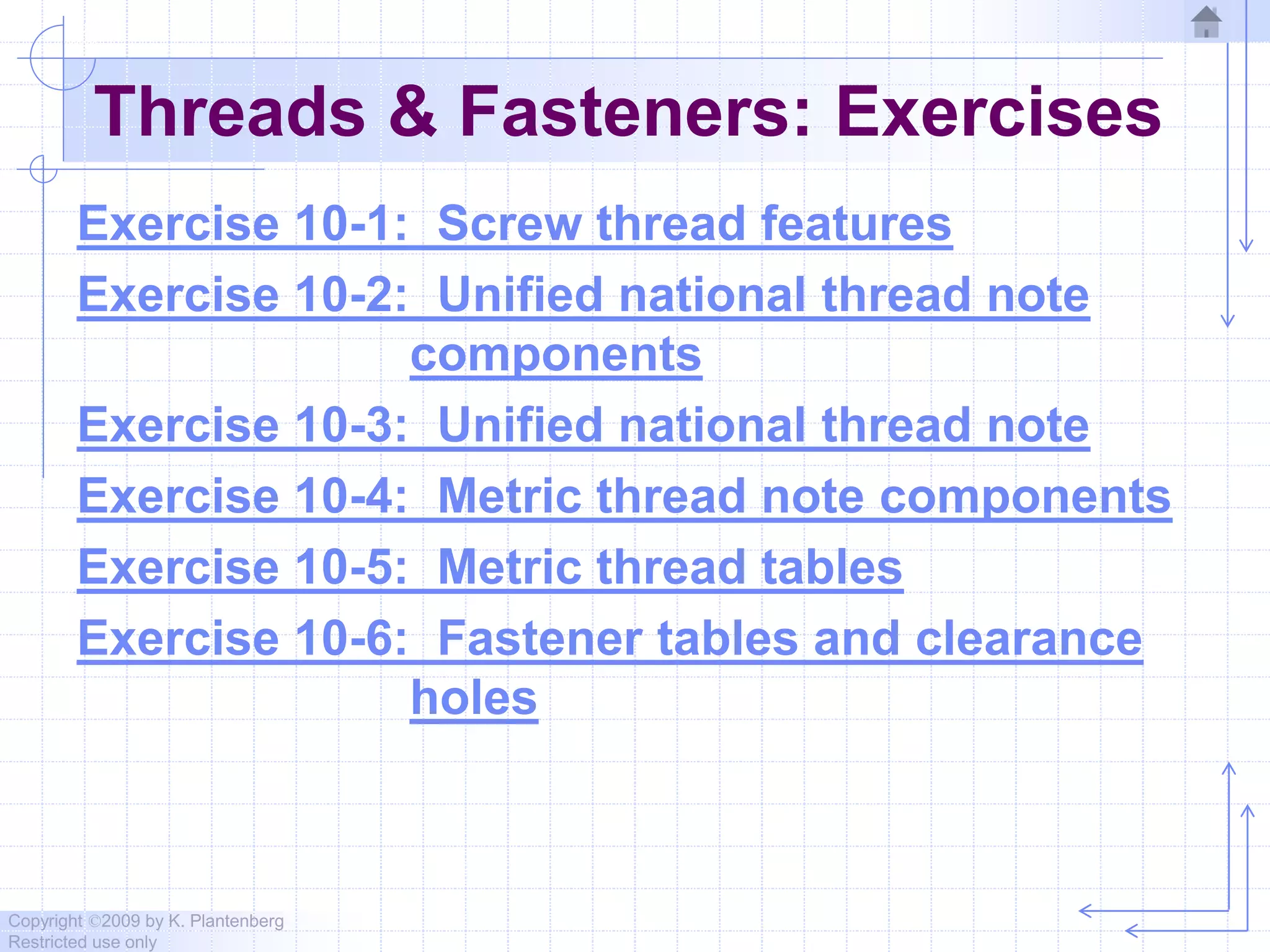 Threads & Fasteners: Exercises

Exercise 10-1: Screw thread features

Exercise 10-2: Unified national thread note components

Exercise 10-3: Unified national thread note

Exercise 10-4: Metric thread note components

Exercise 10-5: Metric thread tables

Exercise 10-6: Fastener tables and clearance holes

Copyright ©2009 by K. Plantenberg
Restricted use only